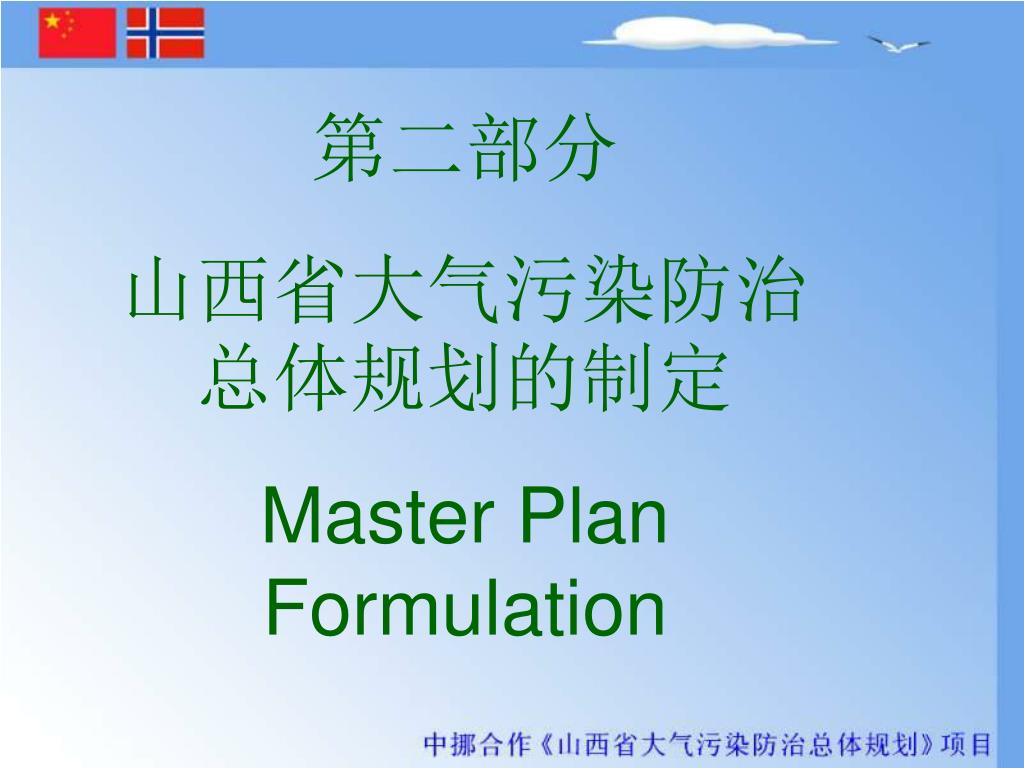 第二部分

山西省大气污染防治总体规划的制定

Master Plan Formulation

中挪合作《山西省大气污染防治总体规划》项目